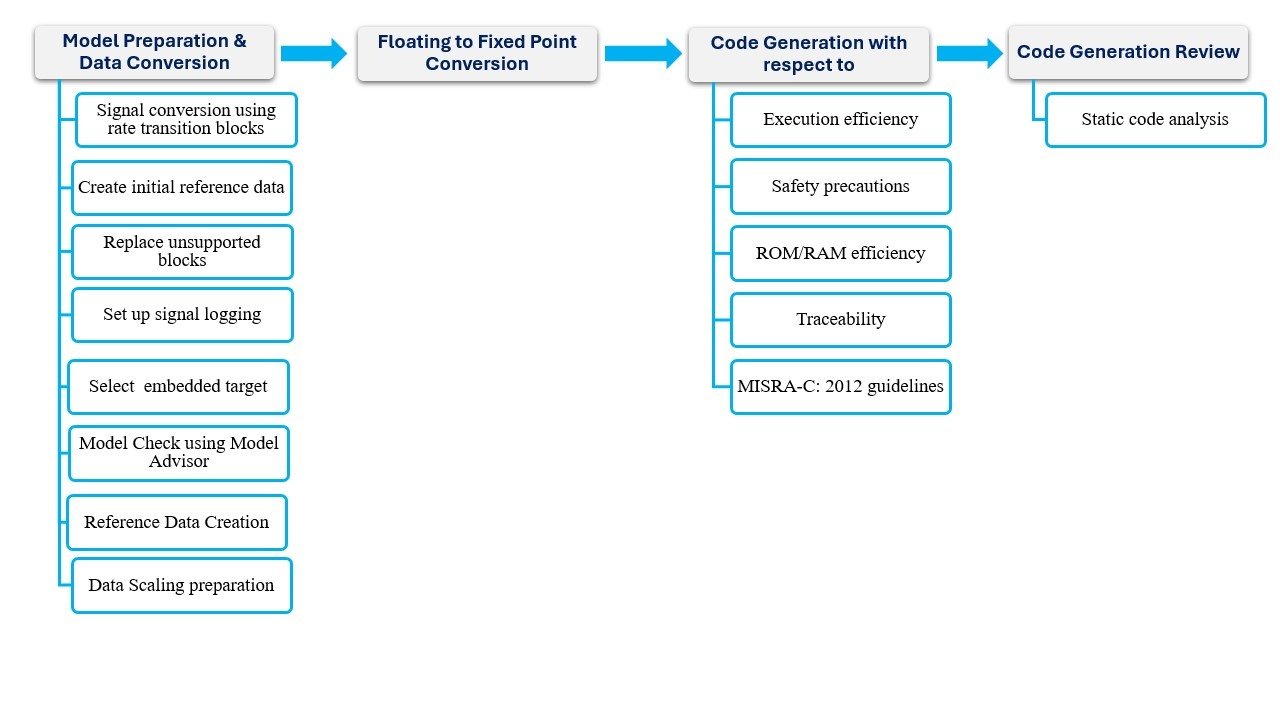 Model Preparation & Data Conversion

Signal conversion using rate transition blocks

Create initial reference data

Replace unsupported blocks

Set up signal logging

Select embedded target

Model Check using Model Advisor

Reference Data Creation

Data Scaling preparation

Floating to Fixed Point Conversion

Code Generation with respect to

Execution efficiency

Safety precautions

ROM/RAM efficiency

Traceability

MISRA-C: 2012 guidelines

Code Generation Review

Static code analysis